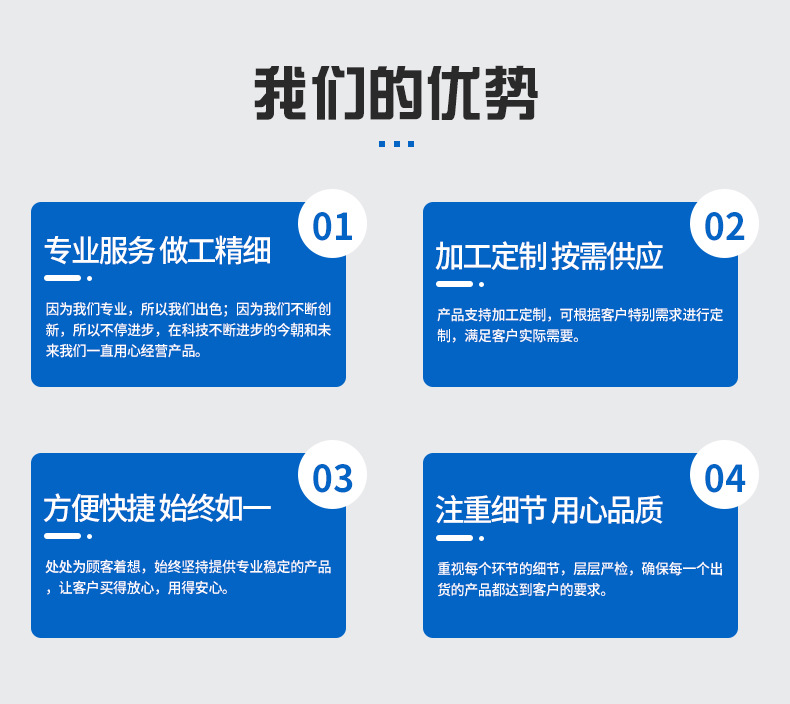 我们的优势

01
专业服务 做工精细
因为我们专业，所以我们出色；因为我们不断创新，所以不停进步，在科技不断进步的今朝和未来我们一直用心经营产品。

02
加工定制 按需供应
产品支持加工定制，可根据客户特别需求进行定制，满足客户实际需要。

03
方便快捷 始终如一
处处为顾客着想，始终坚持提供专业稳定的产品，让客户买得放心，用得安心。

04
注重细节 用心品质
重视每个环节的细节，层层严检，确保每一个出货的产品都达到客户的要求。